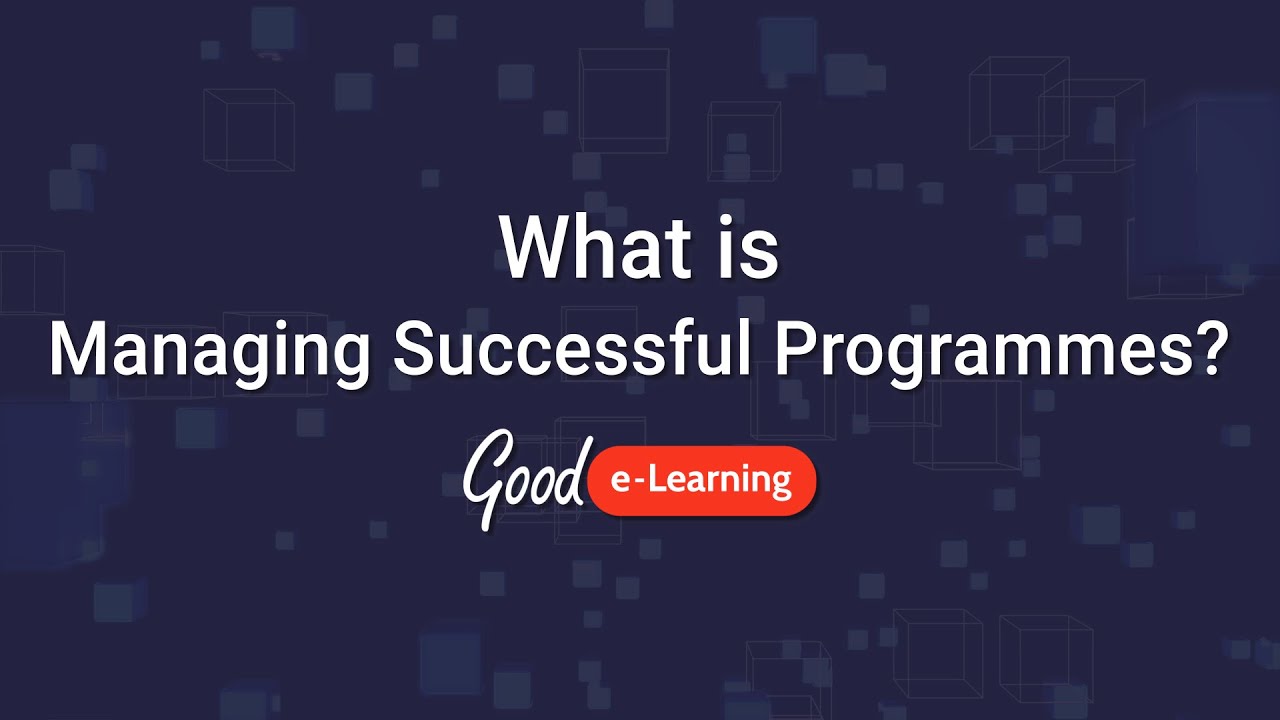 What is
Managing Successful Programmes?

Good e-Learning